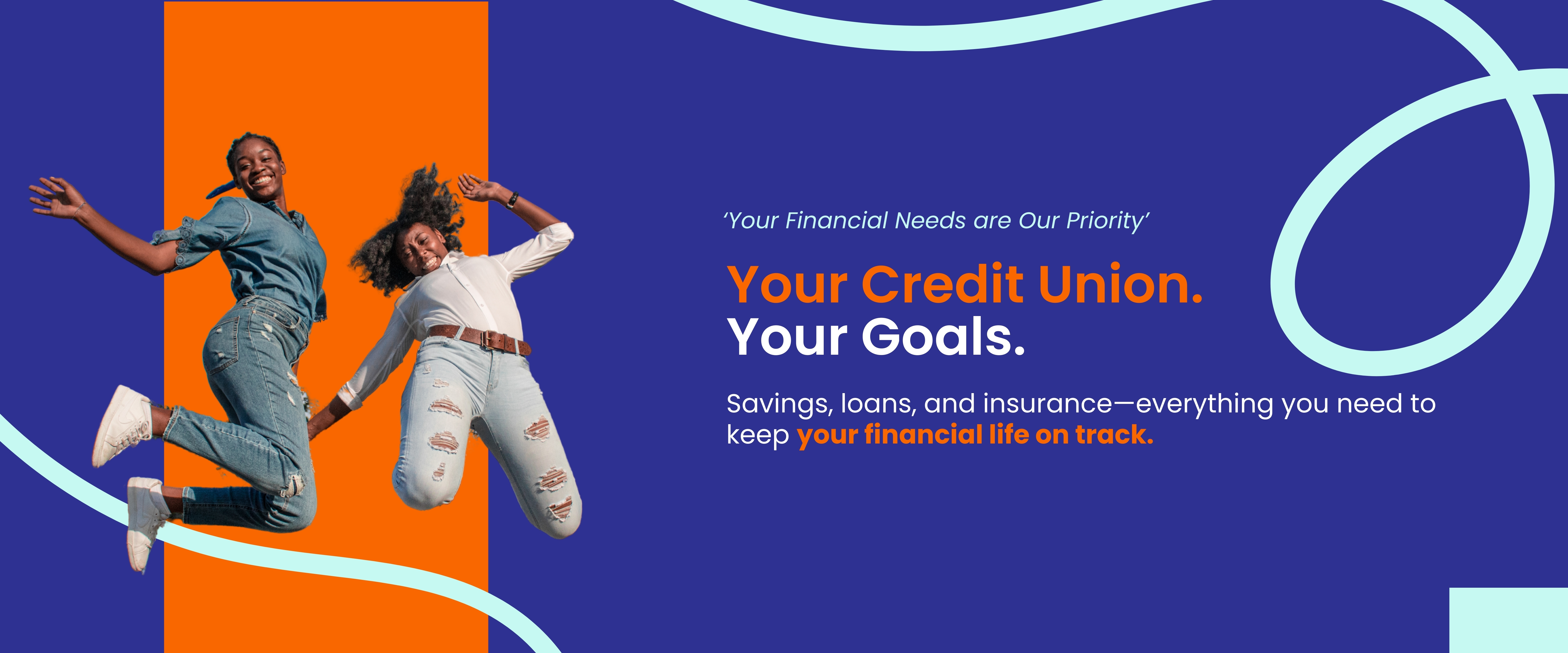 ‘Your Financial Needs are Our Priority’

Your Credit Union.
Your Goals.

Savings, loans, and insurance—everything you need to keep your financial life on track.